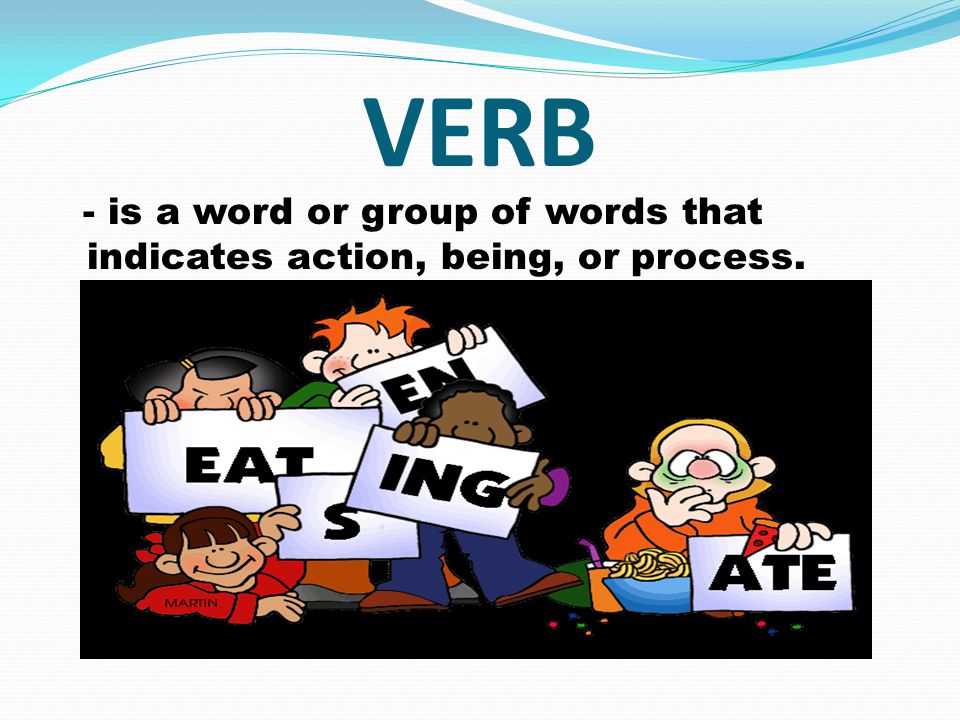 VERB

- is a word or group of words that indicates action, being, or process.

EN

EAT

ING

S

ATE

MARTIN